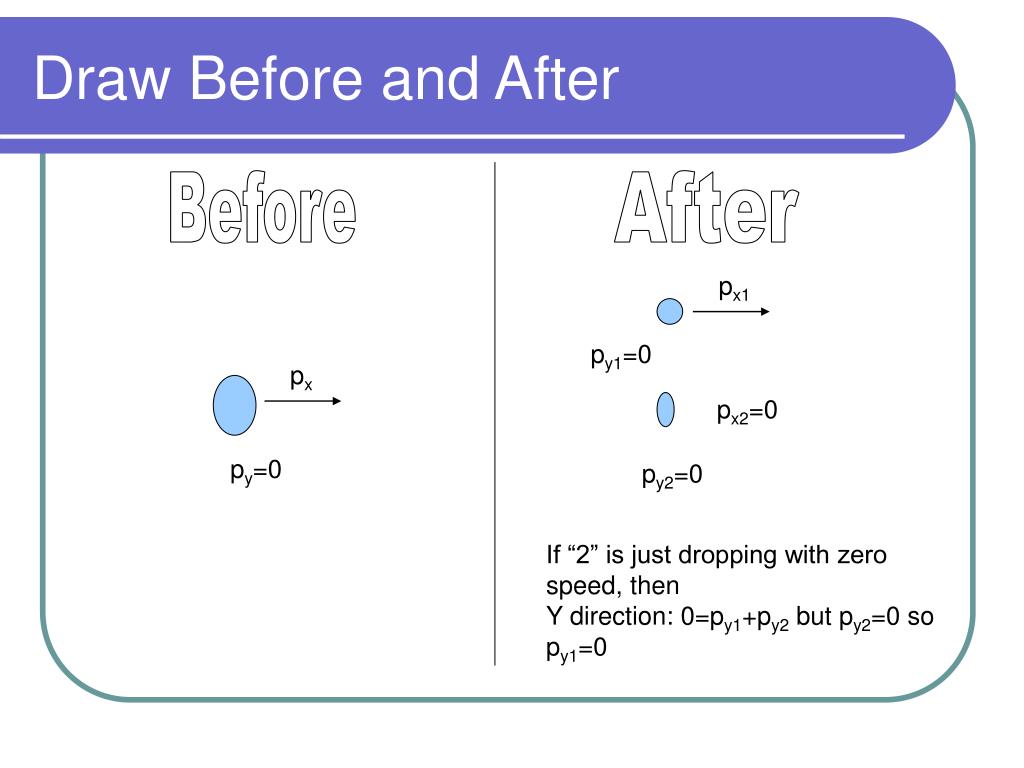 Draw Before and After

Before

$p_x$

$p_y=0$

After

$p_{x1}$

$p_{y1}=0$

$p_{x2}=0$

$p_{y2}=0$

If “2” is just dropping with zero speed, then
Y direction: $0=p_{y1}+p_{y2}$ but $p_{y2}=0$ so $p_{y1}=0$